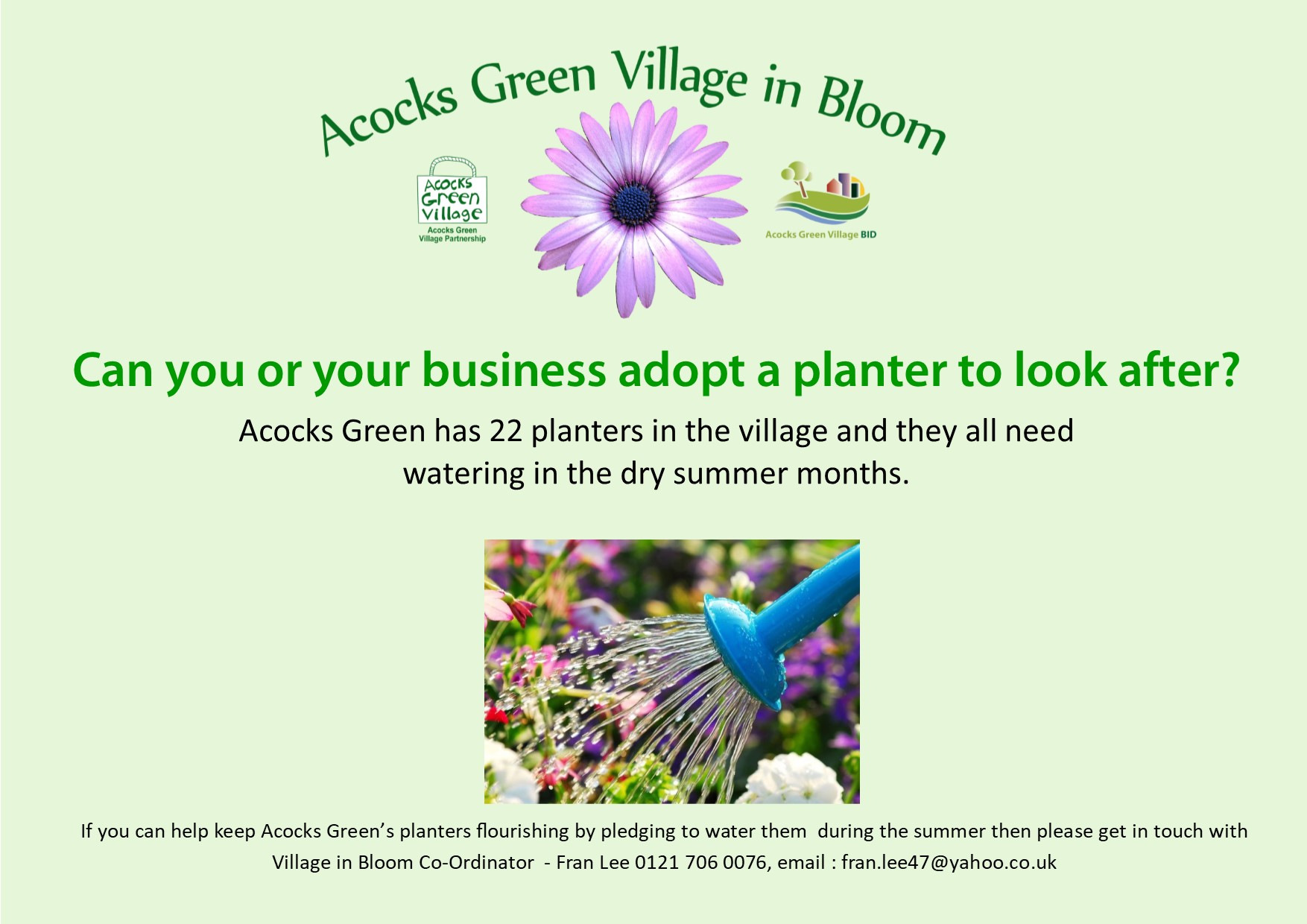 Acocks Green Village in Bloom

Acocks Green Village
Acocks Green Village Partnership

Acocks Green Village BID

Can you or your business adopt a planter to look after?

Acocks Green has 22 planters in the village and they all need watering in the dry summer months.

If you can help keep Acocks Green's planters flourishing by pledging to water them during the summer then please get in touch with Village in Bloom Co-Ordinator - Fran Lee 0121 706 0076, email : fran.lee47@yahoo.co.uk